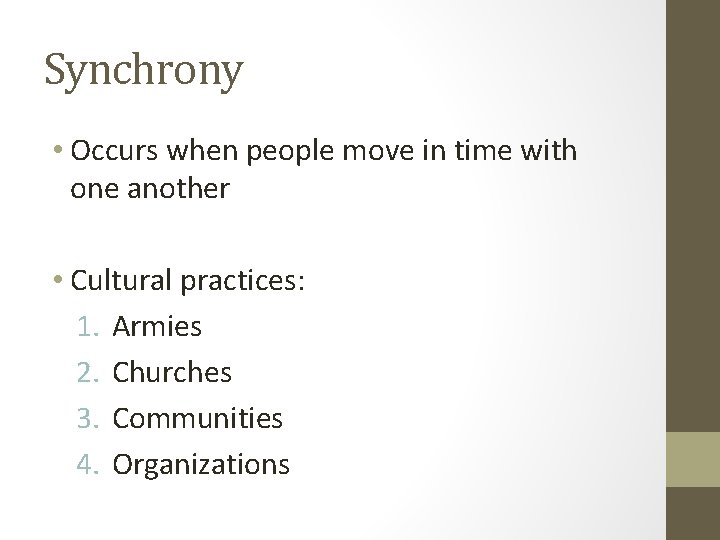 Synchrony

• Occurs when people move in time with one another

• Cultural practices:
1. Armies
2. Churches
3. Communities
4. Organizations